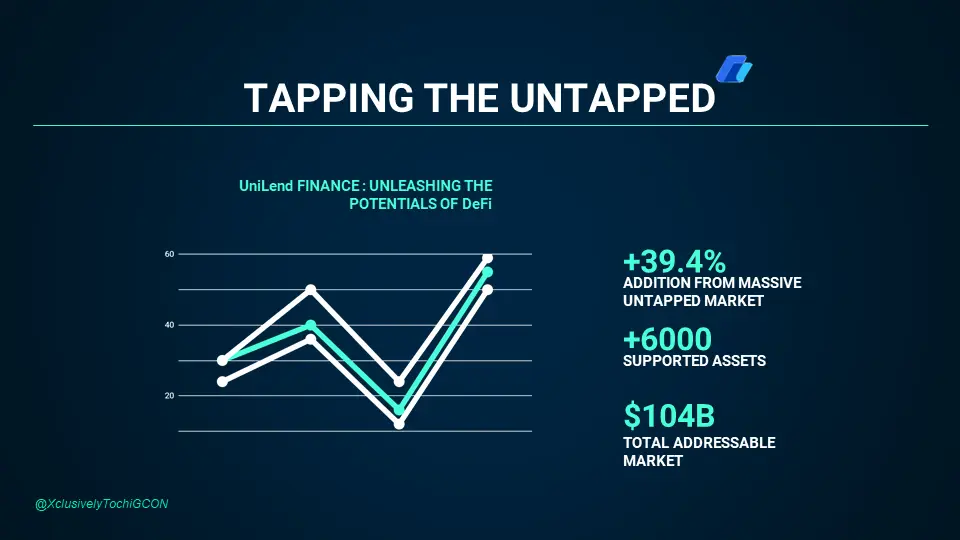 TAPPING THE UNTAPPED

UniLend FINANCE : UNLEASHING THE POTENTIALS OF DeFi

60
40
20

+39.4%
ADDITION FROM MASSIVE UNTAPPED MARKET

+6000
SUPPORTED ASSETS

$104B
TOTAL ADDRESSABLE MARKET

@XclusivelyTochiGCON